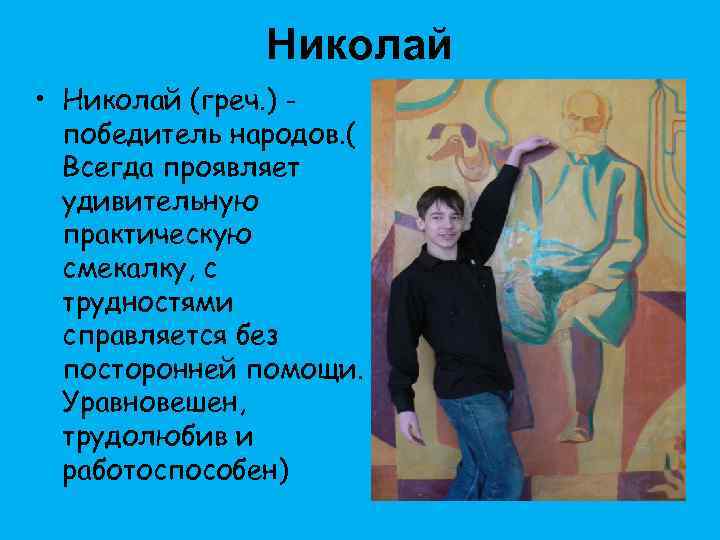 Николай

• Николай (греч.) - победитель народов.( Всегда проявляет удивительную практическую смекалку, с трудностями справляется без посторонней помощи. Уравновешен, трудолюбив и работоспособен)